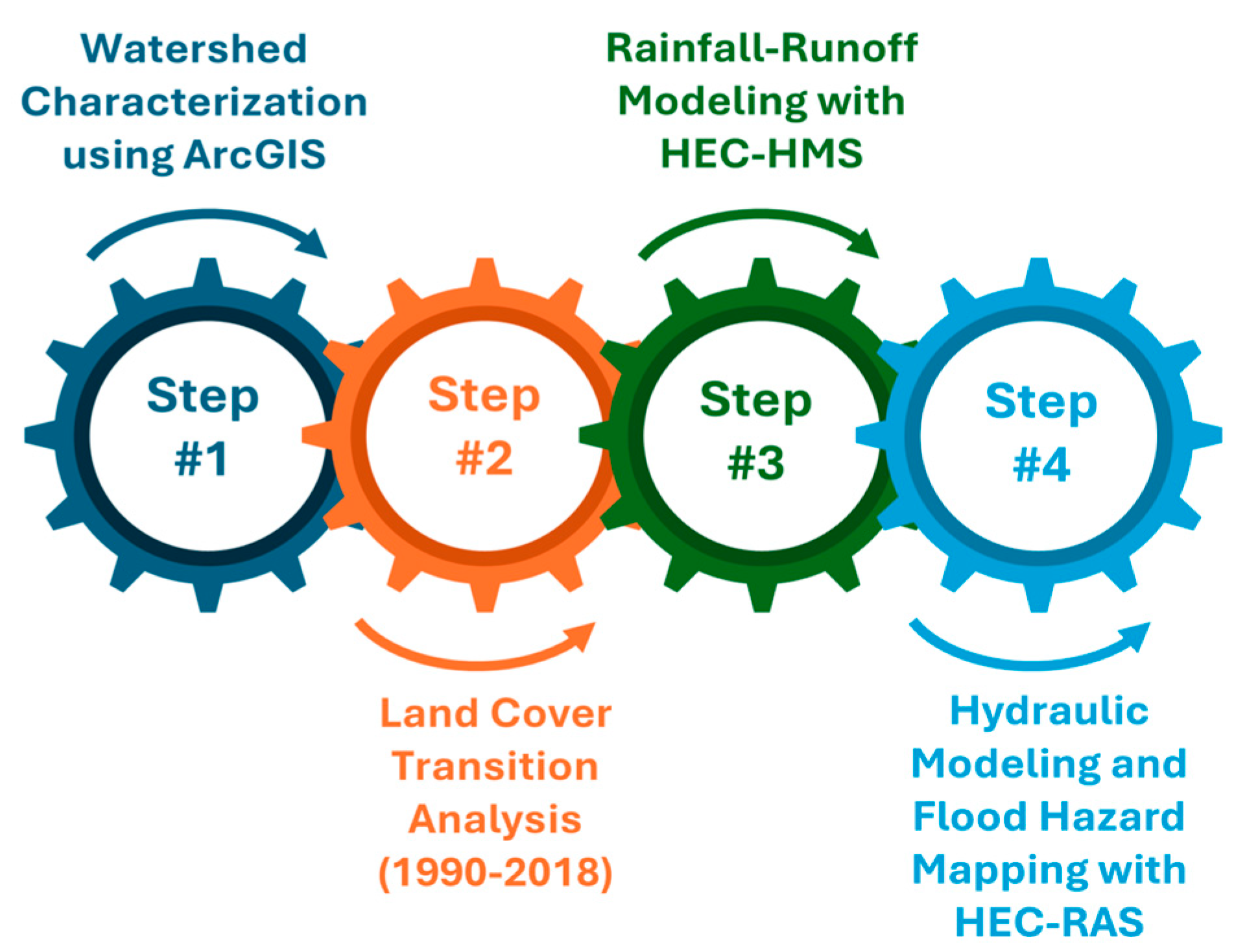 Watershed Characterization using ArcGIS

Rainfall-Runoff Modeling with HEC-HMS

Step #1

Step #2

Step #3

Step #4

Land Cover Transition Analysis (1990-2018)

Hydraulic Modeling and Flood Hazard Mapping with HEC-RAS